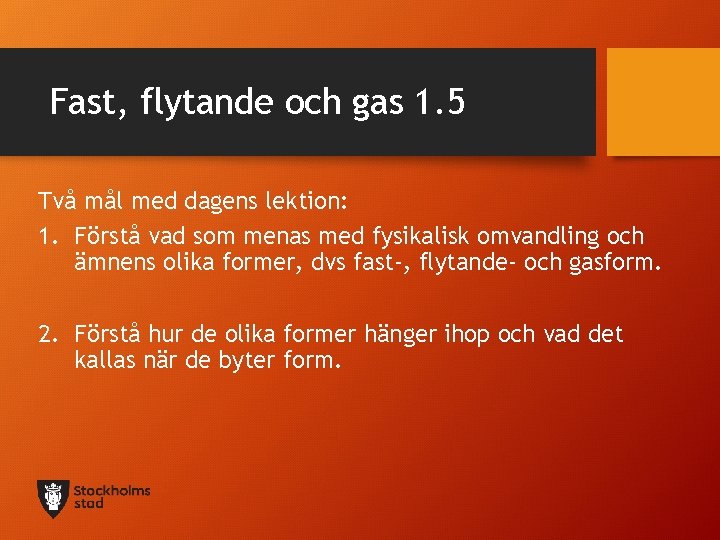 Fast, flytande och gas 1.5

Två mål med dagens lektion:

1. Förstå vad som menas med fysikalisk omvandling och ämnens olika former, dvs fast-, flytande- och gasform.

2. Förstå hur de olika former hänger ihop och vad det kallas när de byter form.

Stockholms stad